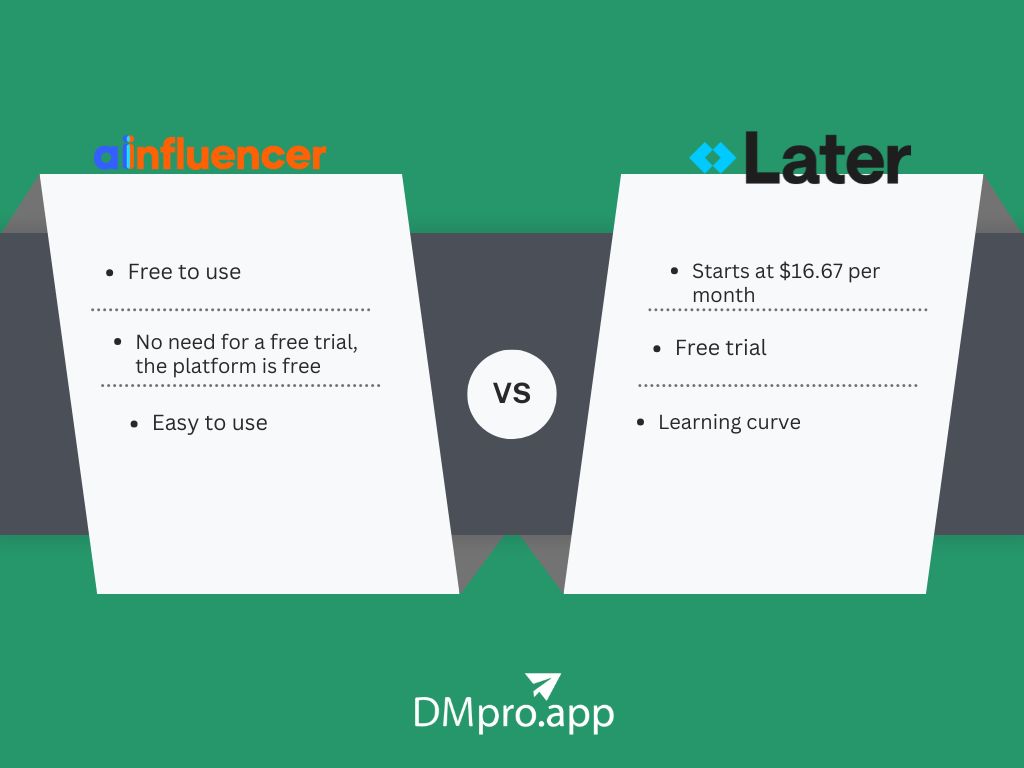 ainfluencer

- Free to use

- No need for a free trial, the platform is free

- Easy to use

VS

Later

- Starts at $16.67 per month

- Free trial

- Learning curve

DMpro.app